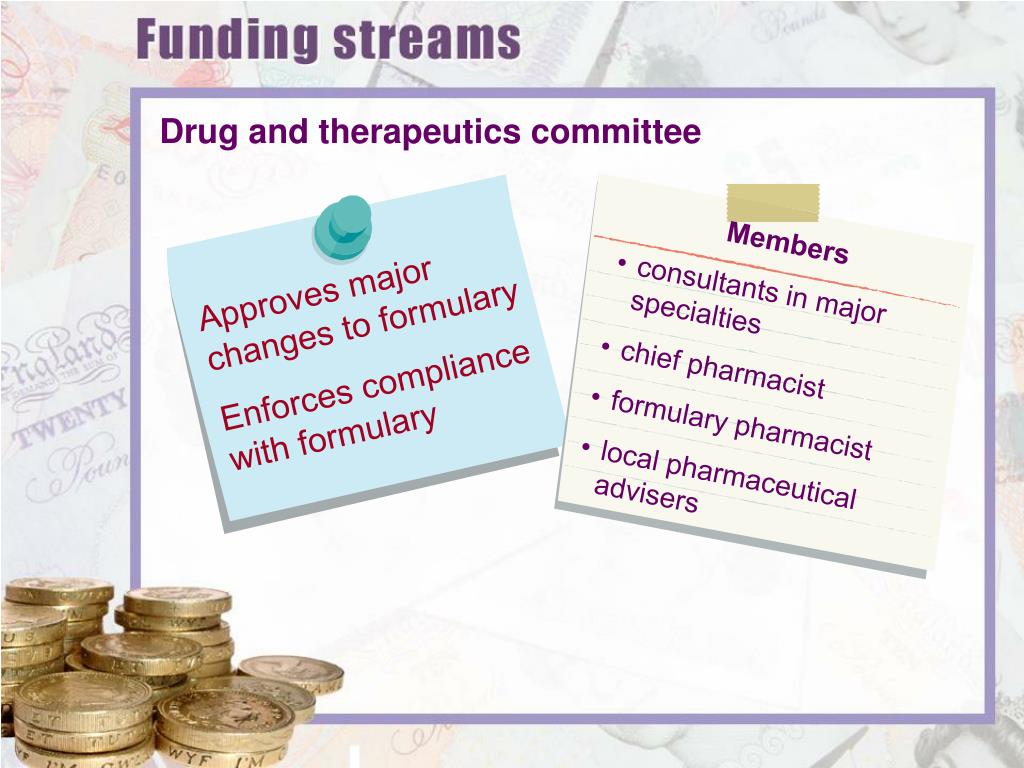 Funding streams

Drug and therapeutics committee

Approves major changes to formulary

Enforces compliance with formulary

Members

• consultants in major specialties
• chief pharmacist
• formulary pharmacist
• local pharmaceutical advisers